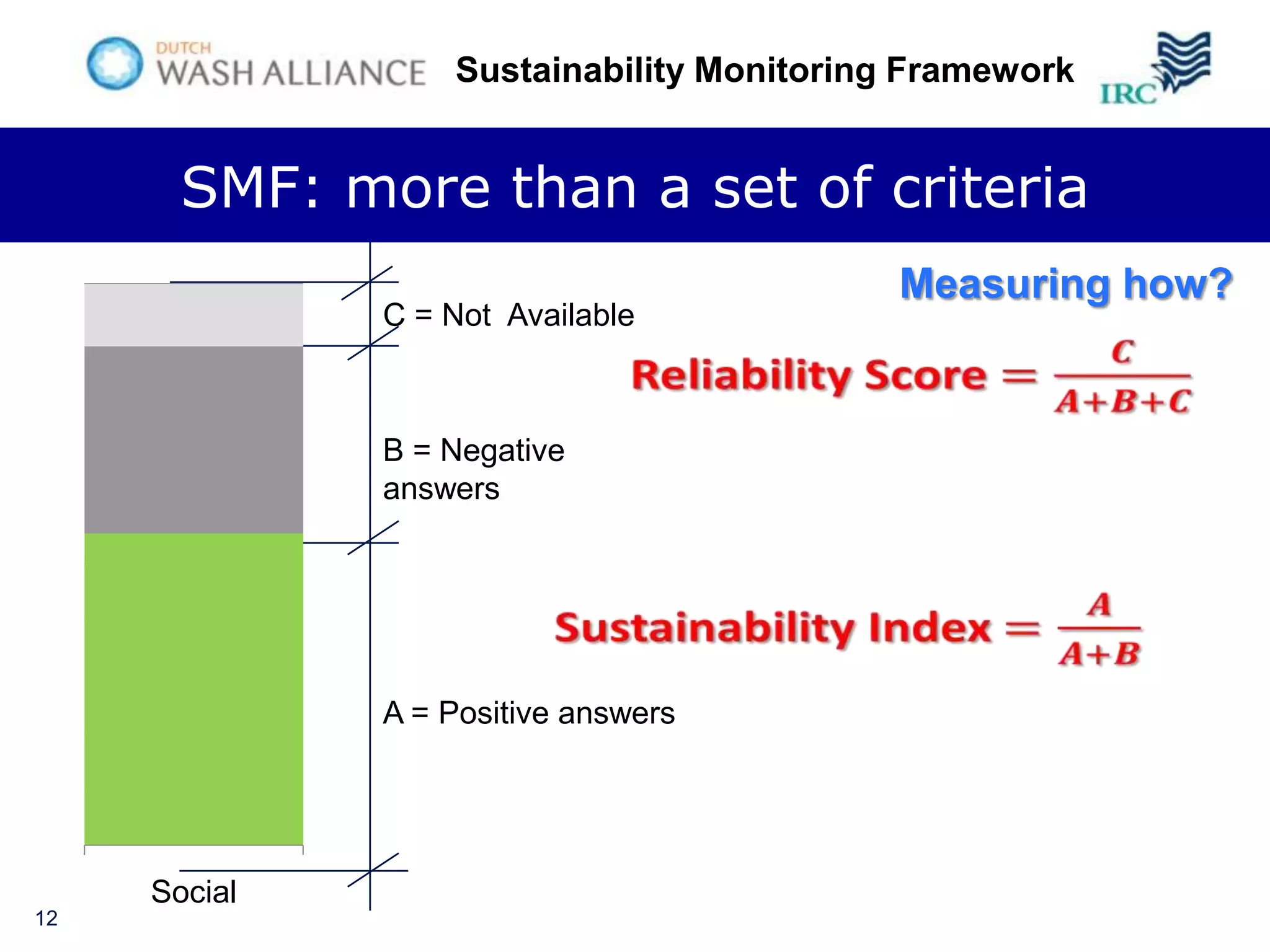 DUTCH WASH ALLIANCE Sustainability Monitoring Framework IRC

SMF: more than a set of criteria

Measuring how?

C = Not Available

Reliability Score $= \frac{C}{A+B+C}$

B = Negative answers

Sustainability Index $= \frac{A}{A+B}$

A = Positive answers

Social

12